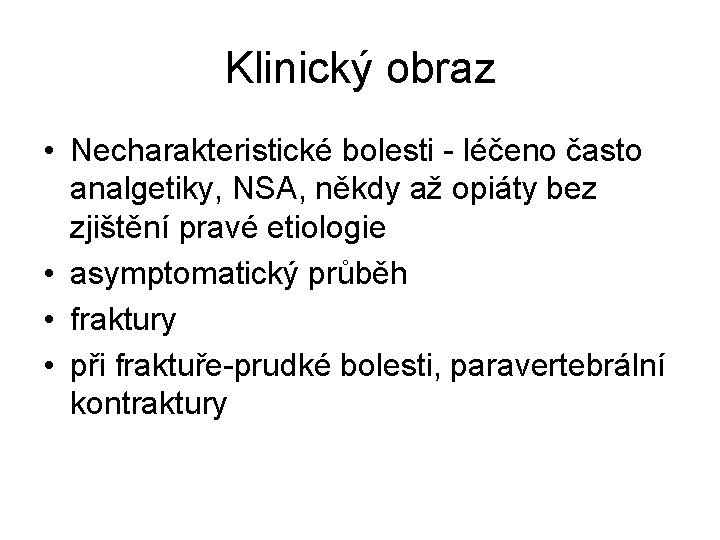 Klinický obraz

• Necharakteristické bolesti - léčeno často analgetiky, NSA, někdy až opiáty bez zjištění pravé etiologie
• asymptomatický průběh
• fraktury
• při fraktuře-prudké bolesti, paravertebrální kontraktury